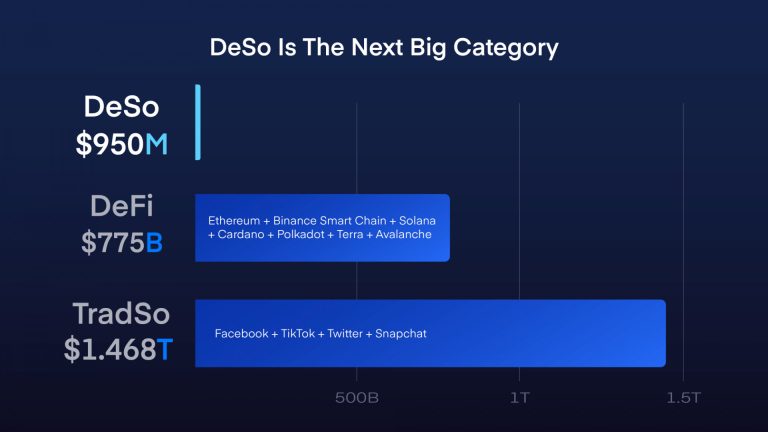 DeSo Is The Next Big Category

DeSo
$950M

DeFi
$775B

Ethereum + Binance Smart Chain + Solana + Cardano + Polkadot + Terra + Avalanche

TradSo
$1.468T

Facebook + TikTok + Twitter + Snapchat

500B
1T
1.5T